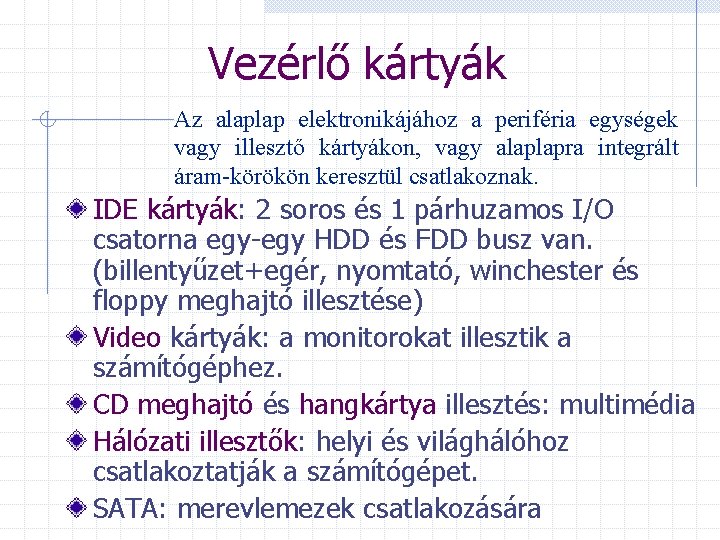 Vezérlő kártyák

Az alaplap elektronikájához a periféria egységek vagy illesztő kártyákon, vagy alaplapra integrált áram-körökön keresztül csatlakoznak.

IDE kártyák: 2 soros és 1 párhuzamos I/O csatorna egy-egy HDD és FDD busz van. (billentyűzet+egér, nyomtató, winchester és floppy meghajtó illesztése)

Video kártyák: a monitorokat illesztik a számítógéphez.

CD meghajtó és hangkártya illesztés: multimédia

Hálózati illesztők: helyi és világhálóhoz csatlakoztatják a számítógépet.

SATA: merevlemezek csatlakozására